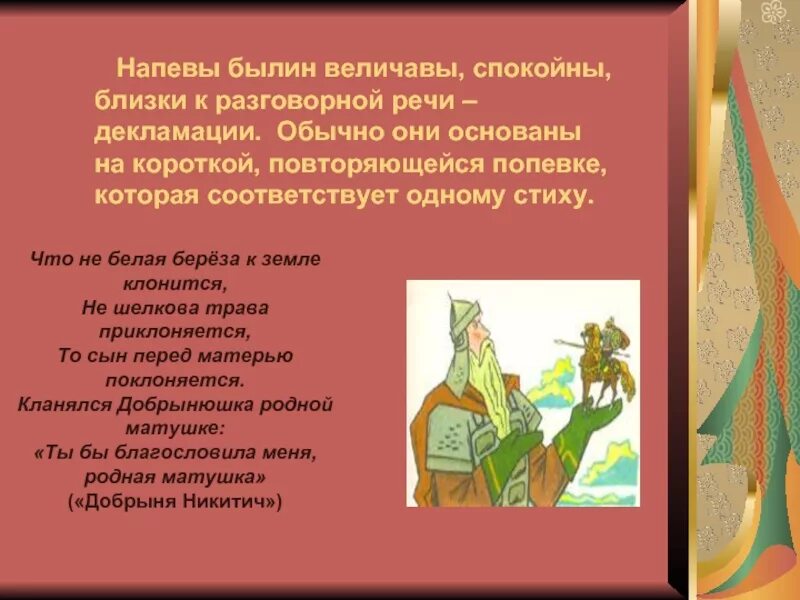 Напевы былин величавы, спокойны, близки к разговорной речи – декламации. Обычно они основаны на короткой, повторяющейся попевке, которая соответствует одному стиху.

Что не белая берёза к земле клонится,
Не шелкова трава приклоняется,
То сын перед матерью поклоняется.
Кланялся Добрынюшка родной матушке:
«Ты бы благословила меня, родная матушка»
(«Добрыня Никитич»)